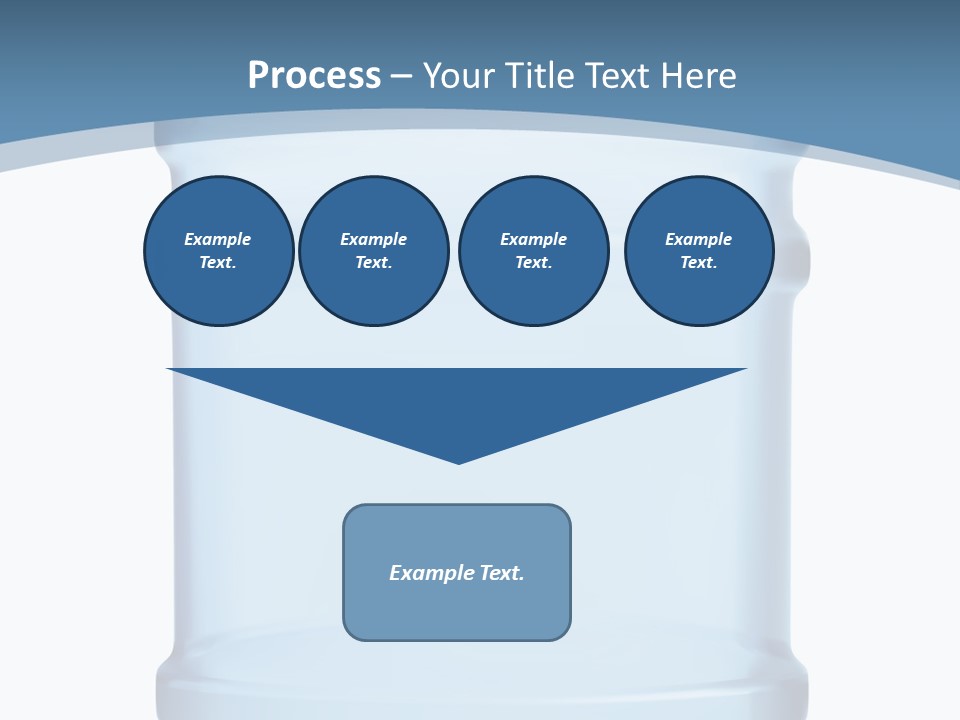 Process – Your Title Text Here

Example Text.

Example Text.

Example Text.

Example Text.

Example Text.